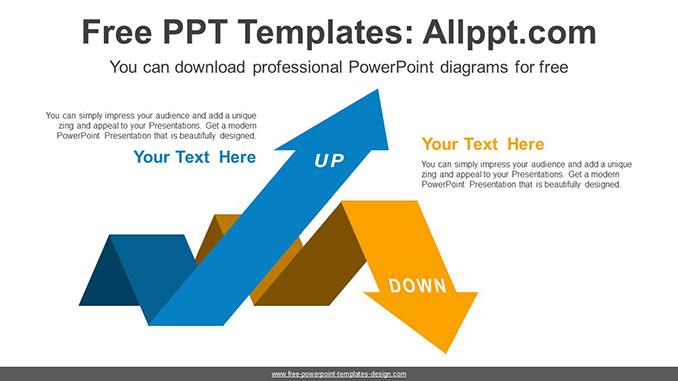 Free PPT Templates: Allppt.com

You can download professional PowerPoint diagrams for free

You can simply impress your audience and add a unique zing and appeal to your Presentations. Get a modern PowerPoint Presentation that is beautifully designed.

Your Text Here

UP

Your Text Here

You can simply impress your audience and add a unique zing and appeal to your Presentations. Get a modern PowerPoint Presentation that is beautifully designed.

DOWN

www.free-powerpoint-templates-design.com